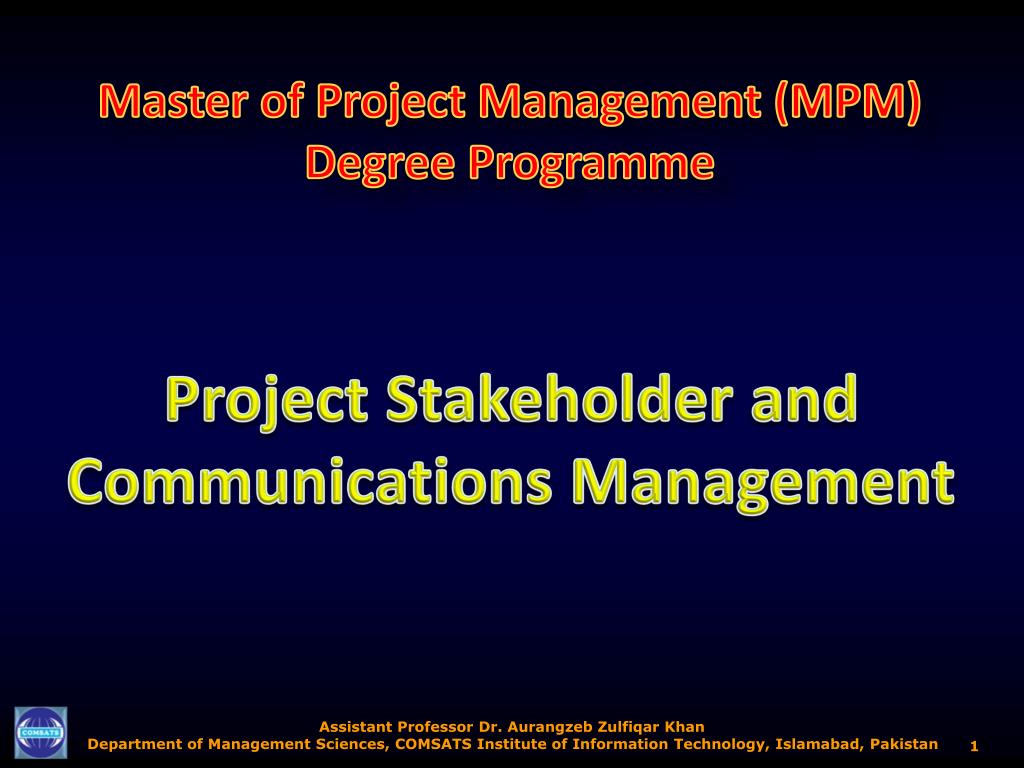 Master of Project Management (MPM)
Degree Programme

Project Stakeholder and Communications Management

COMSATS

Assistant Professor Dr. Aurangzeb Zulfiqar Khan
Department of Management Sciences, COMSATS Institute of Information Technology, Islamabad, Pakistan

1